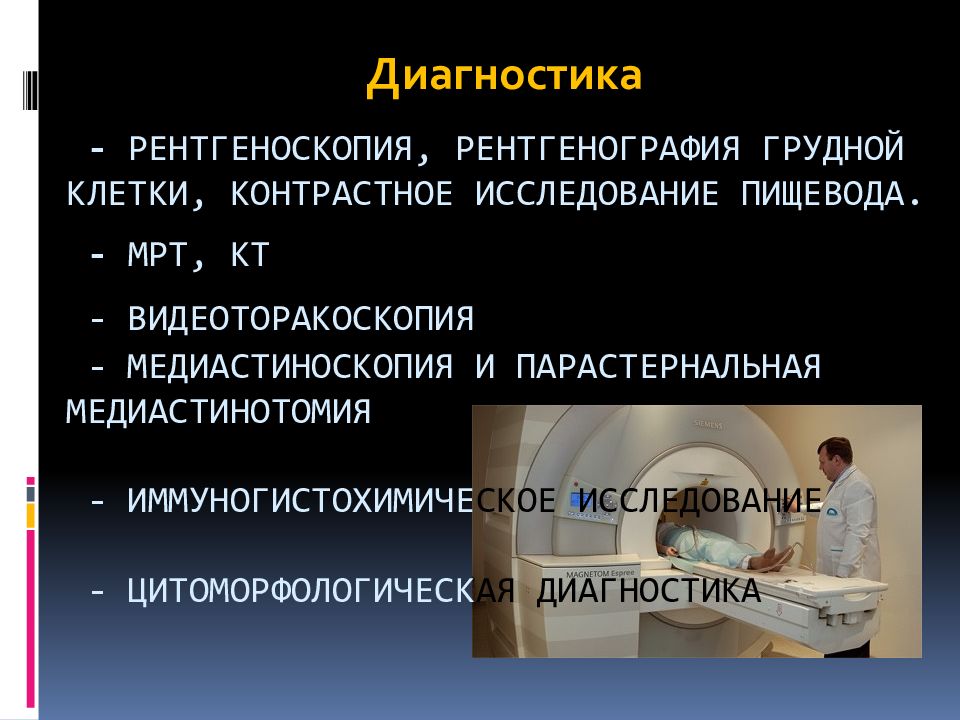 Диагностика

- РЕНТГЕНОСКОПИЯ, РЕНТГЕНОГРАФИЯ ГРУДНОЙ КЛЕТКИ, КОНТРАСТНОЕ ИССЛЕДОВАНИЕ ПИЩЕВОДА.

- МРТ, КТ

- ВИДЕОТОРАКОСКОПИЯ

- МЕДИАСТИНОСКОПИЯ И ПАРАСТЕРНАЛЬНАЯ МЕДИАСТИНОТОМИЯ

- ИММУНОГИСТОХИМИЧЕСКОЕ ИССЛЕДОВАНИЕ

- ЦИТОМОРФОЛОГИЧЕСКАЯ ДИАГНОСТИКА

SIEMENS

MAGNETOM Espree